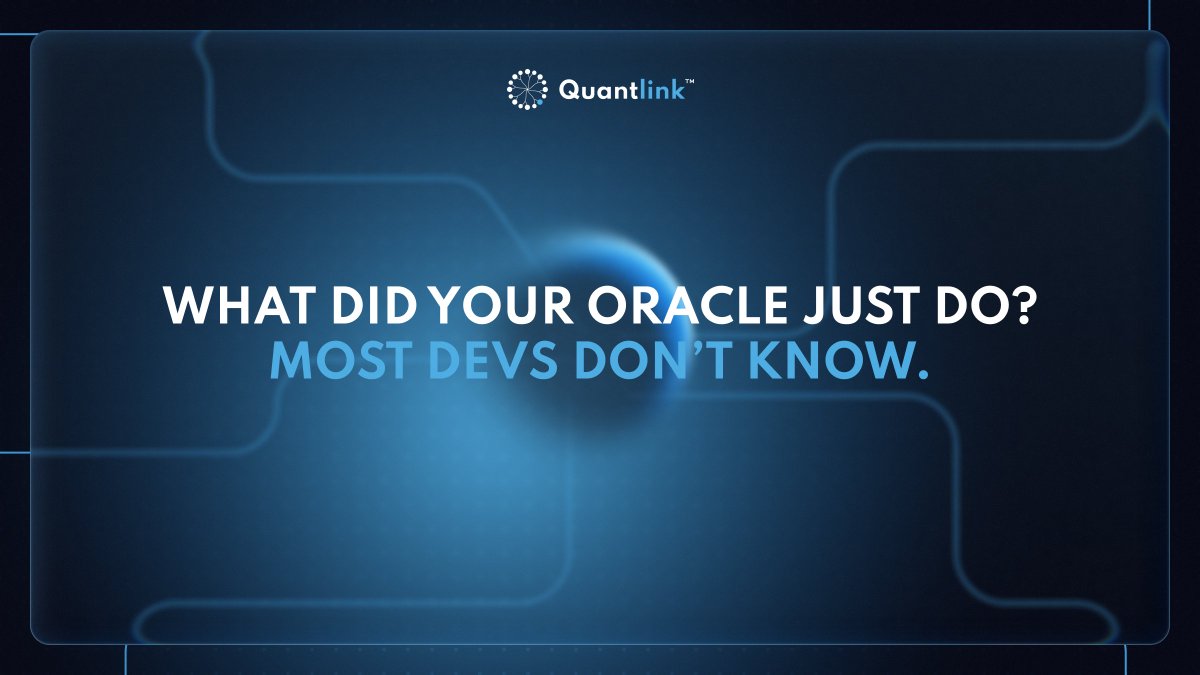 Quantlink™

WHAT DID YOUR ORACLE JUST DO?
MOST DEVS DON'T KNOW.